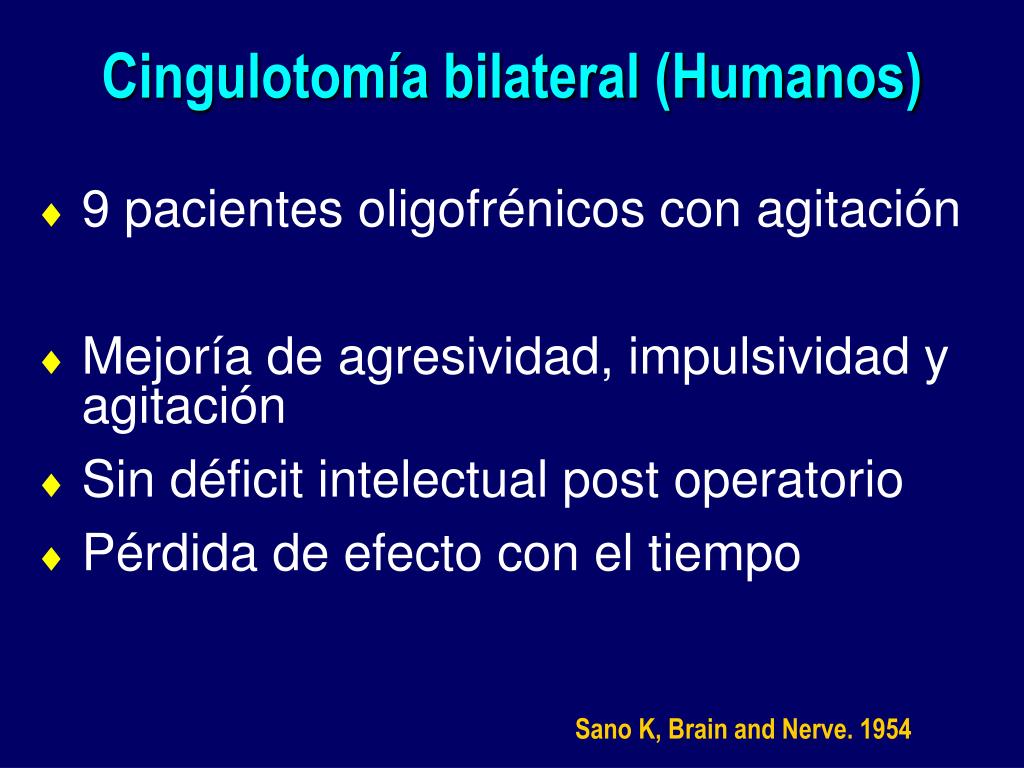 Cingulotomía bilateral (Humanos)

♦ 9 pacientes oligofrénicos con agitación

♦ Mejoría de agresividad, impulsividad y agitación
♦ Sin déficit intelectual post operatorio
♦ Pérdida de efecto con el tiempo

Sano K, Brain and Nerve. 1954